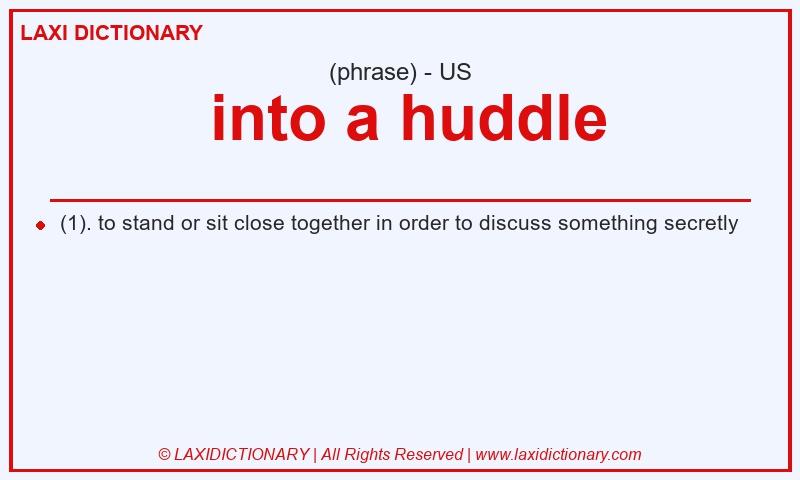 LAXI DICTIONARY

(phrase) - US

into a huddle

(1). to stand or sit close together in order to discuss something secretly

© LAXIDICTIONARY | All Rights Reserved | www.laxidictionary.com